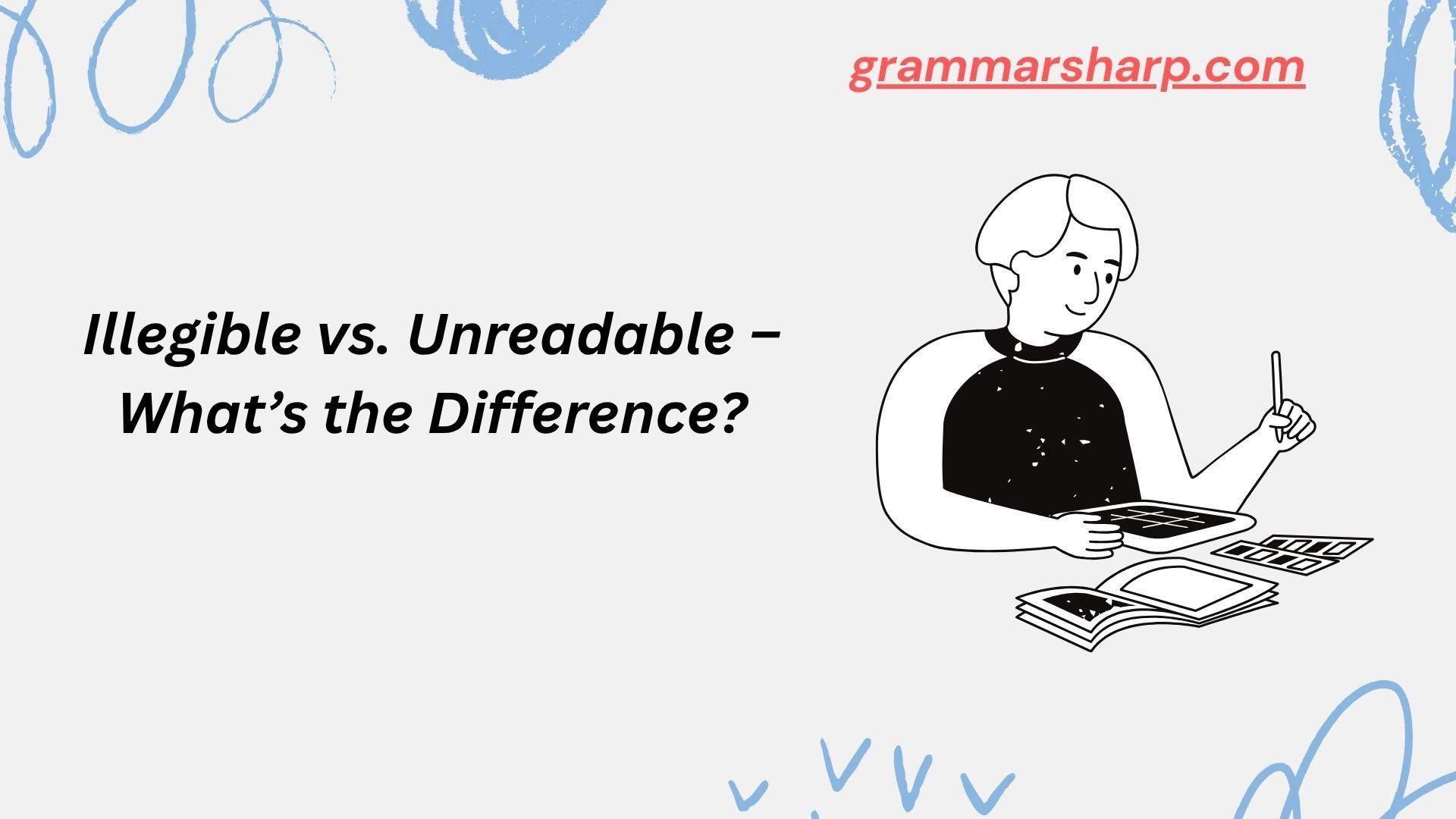 grammarsharp.com

Illegible vs. Unreadable – What’s the Difference?